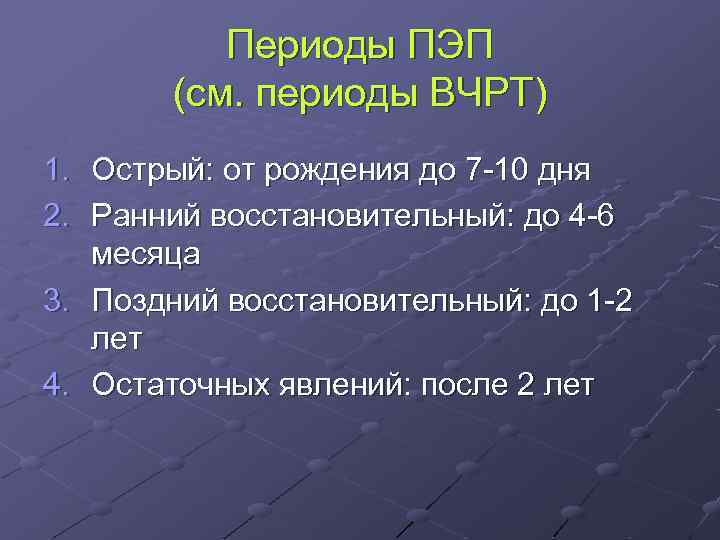 Периоды ПЭП
(см. периоды ВЧРТ)

1. Острый: от рождения до 7-10 дня
2. Ранний восстановительный: до 4-6 месяца
3. Поздний восстановительный: до 1-2 лет
4. Остаточных явлений: после 2 лет